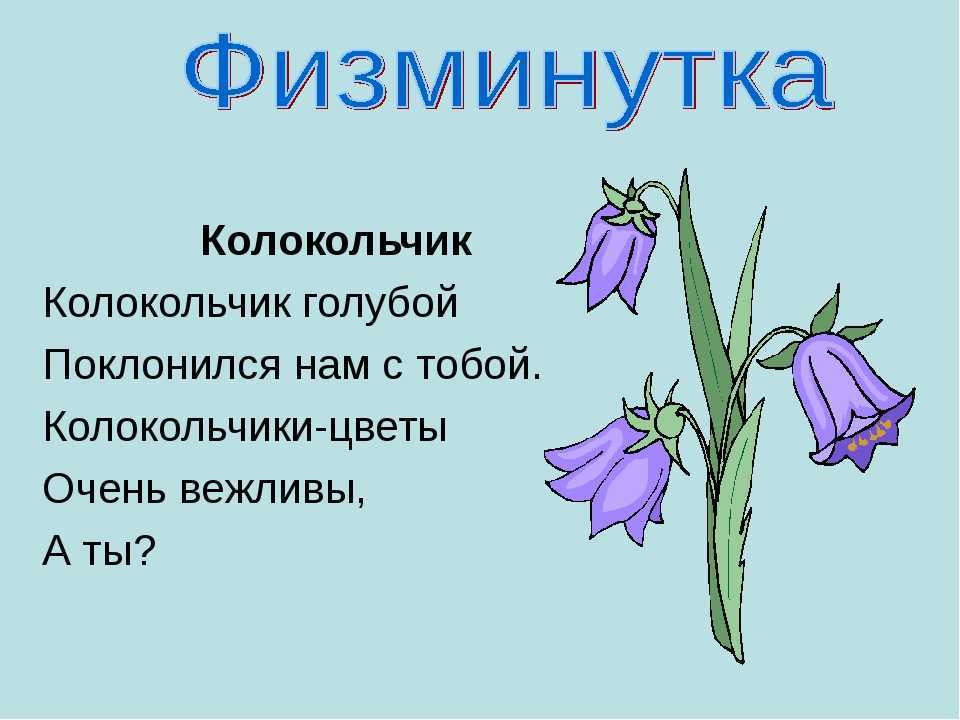 Физминутка

Колокольчик

Колокольчик голубой
Поклонился нам с тобой.
Колокольчики-цветы
Очень вежливы,
А ты?